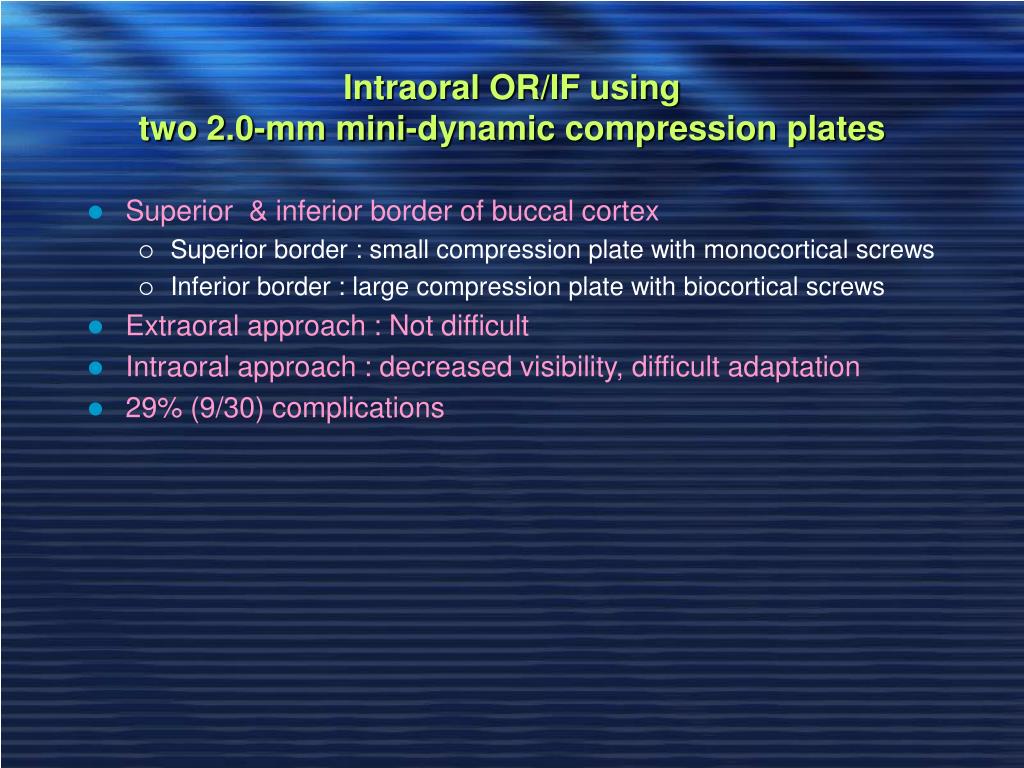 Intraoral OR/IF using
two 2.0-mm mini-dynamic compression plates

- Superior & inferior border of buccal cortex
  - Superior border : small compression plate with monocortical screws
  - Inferior border : large compression plate with biocortical screws
- Extraoral approach : Not difficult
- Intraoral approach : decreased visibility, difficult adaptation
- 29% (9/30) complications